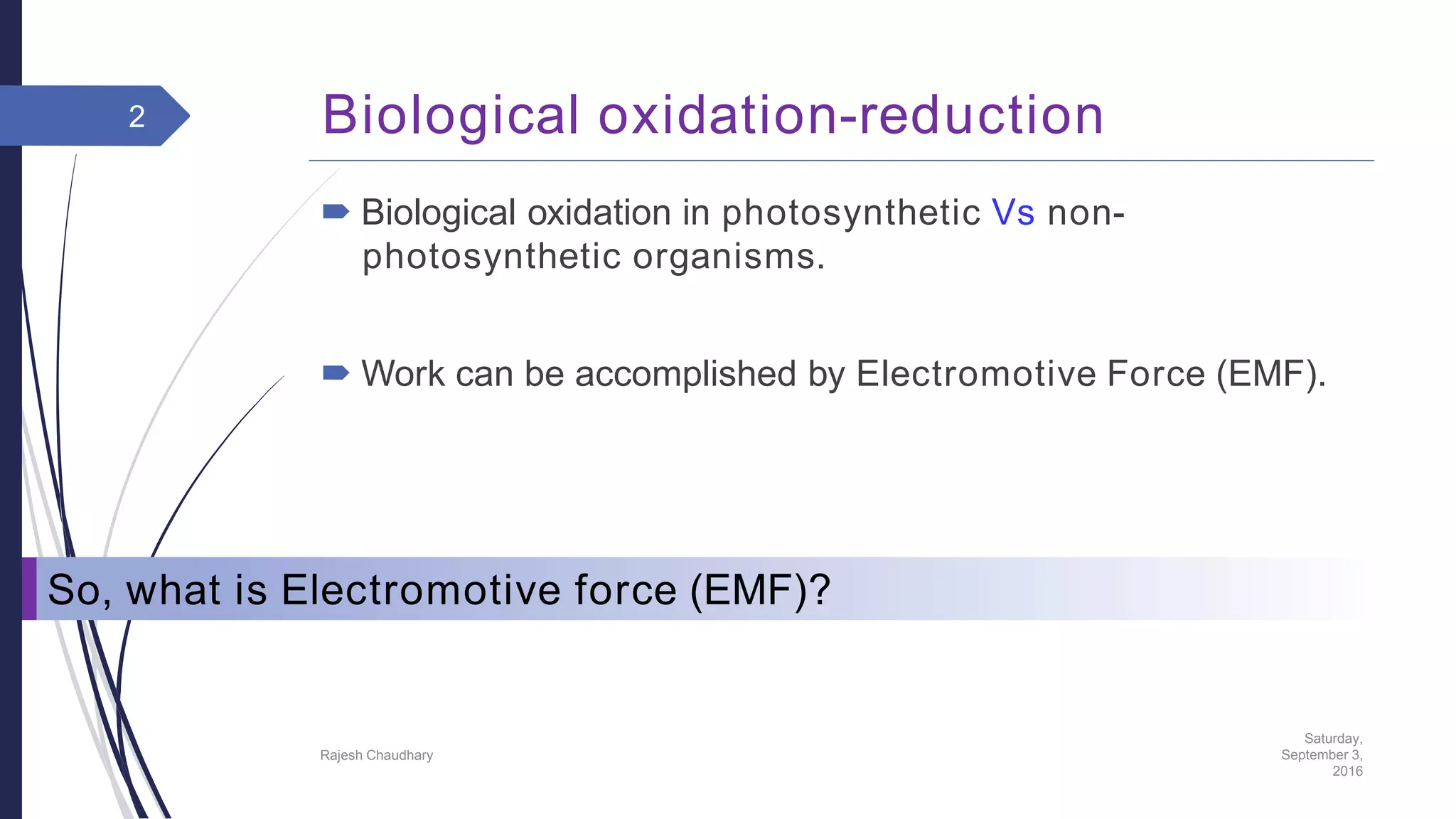 2

Biological oxidation-reduction

Biological oxidation in photosynthetic Vs non-photosynthetic organisms.

Work can be accomplished by Electromotive Force (EMF).

So, what is Electromotive force (EMF)?

Rajesh Chaudhary

Saturday, September 3, 2016